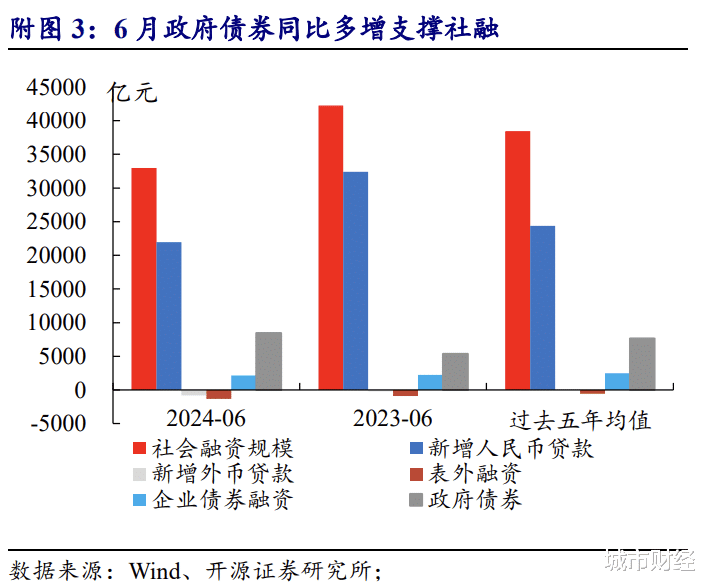 附图 3：6 月政府债券同比多增支撑社融

亿元

45000
40000
35000
30000
25000
20000
15000
10000
5000
0
-5000

2024-06
2023-06
过去五年均值

社会融资规模
新增人民币贷款
新增外币贷款
表外融资
企业债券融资
政府债券

数据来源：Wind、开源证券研究所；

城市财经